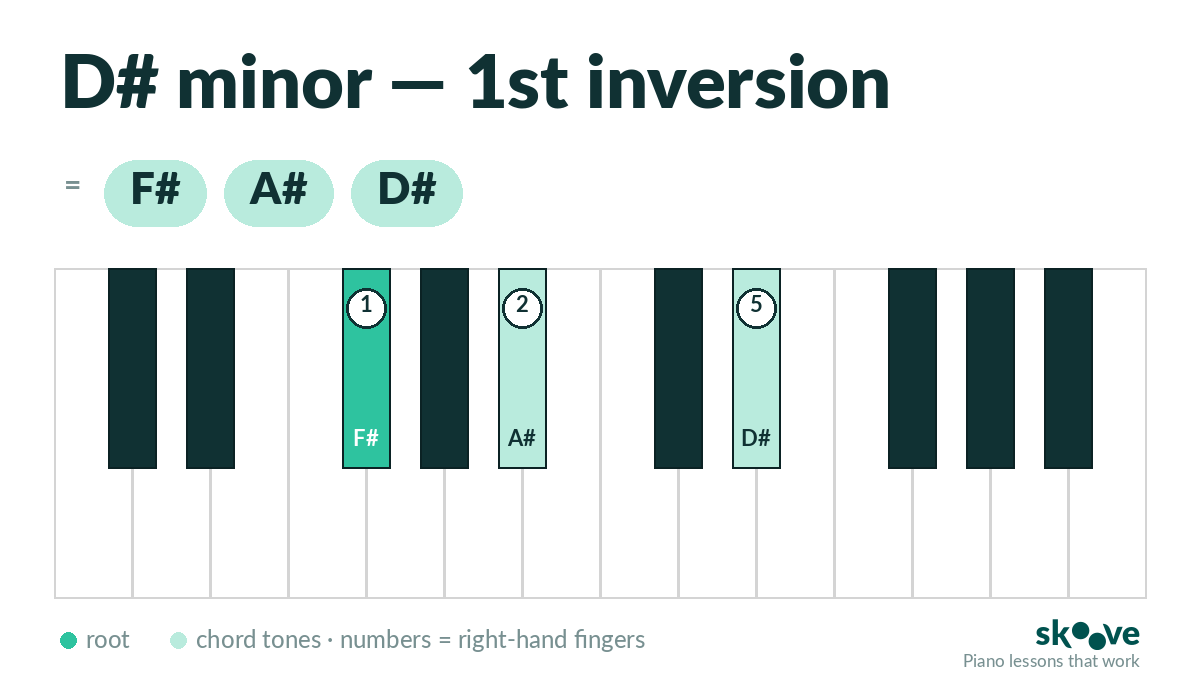 D# minor — 1st inversion

= F# A# D#

1
2
5
F#
A#
D#

root chord tones · numbers = right-hand fingers

skoove
Piano lessons that work